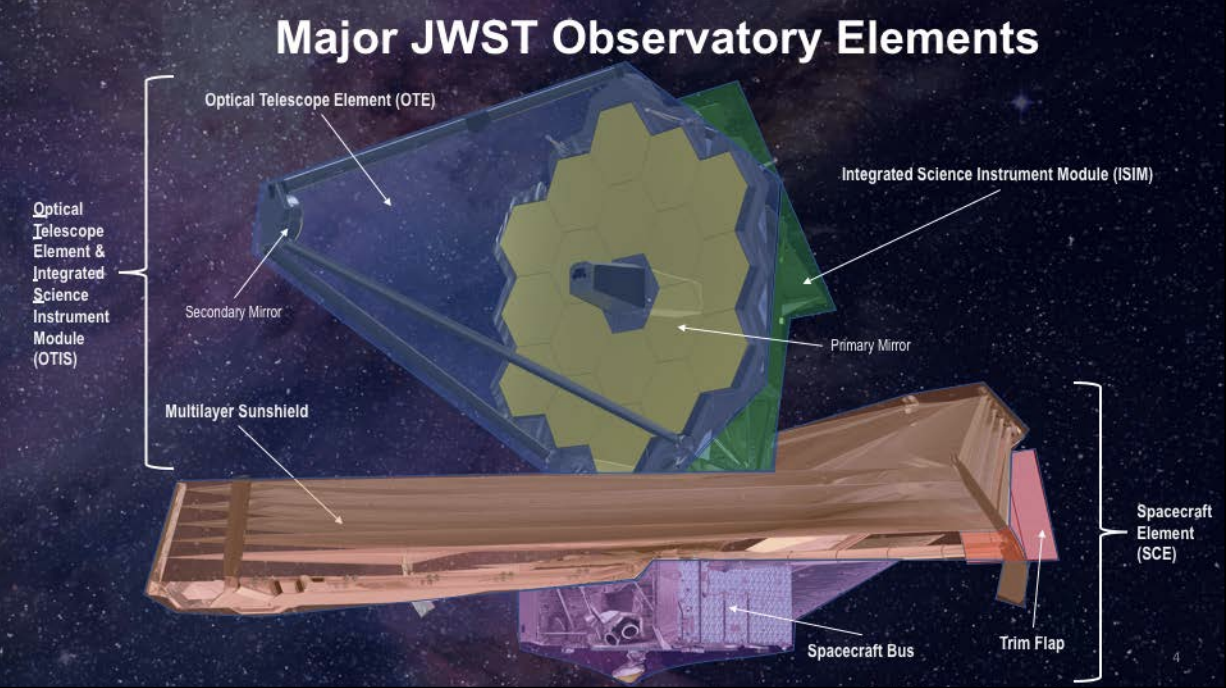 Major JWST Observatory Elements

Optical Telescope Element (OTE)

Integrated Science Instrument Module (ISIM)

Optical Telescope Element & Integrated Science Instrument Module (OTIS)

Secondary Mirror

Primary Mirror

Multilayer Sunshield

Spacecraft Element (SCE)

Spacecraft Bus

Trim Flap

4